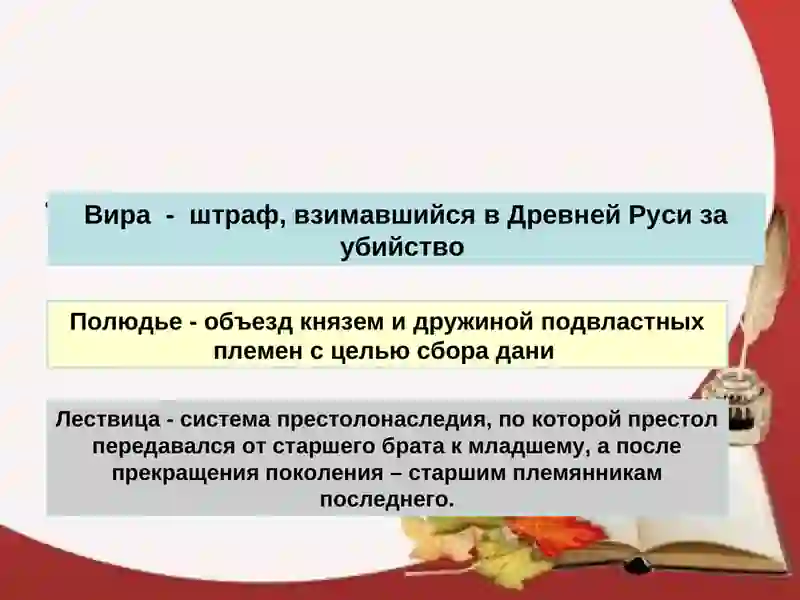 Вира - штраф, взимавшийся в Древней Руси за убийство

Полюдье - объезд князем и дружиной подвластных племен с целью сбора дани

Лествица - система престолонаследия, по которой престол передавался от старшего брата к младшему, а после прекращения поколения – старшим племянникам последнего.